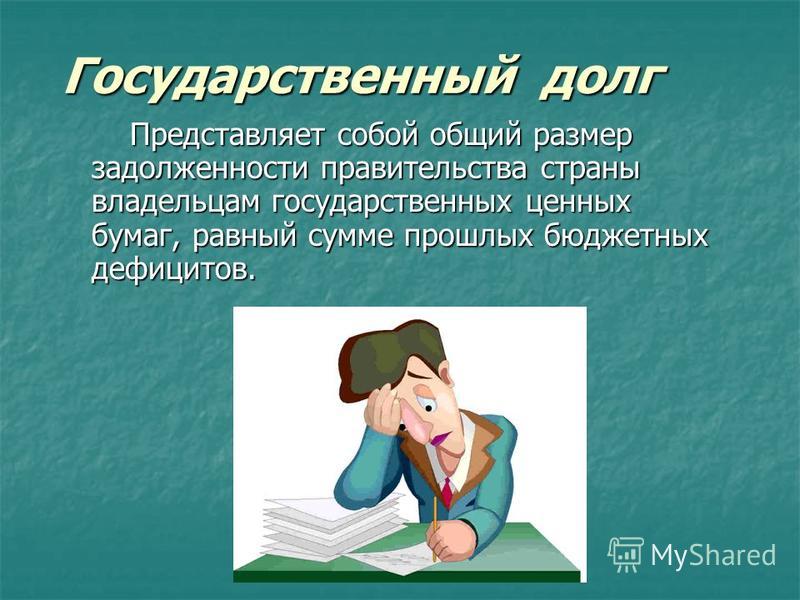 Государственный долг

Представляет собой общий размер задолженности правительства страны владельцам государственных ценных бумаг, равный сумме прошлых бюджетных дефицитов.

MyShared